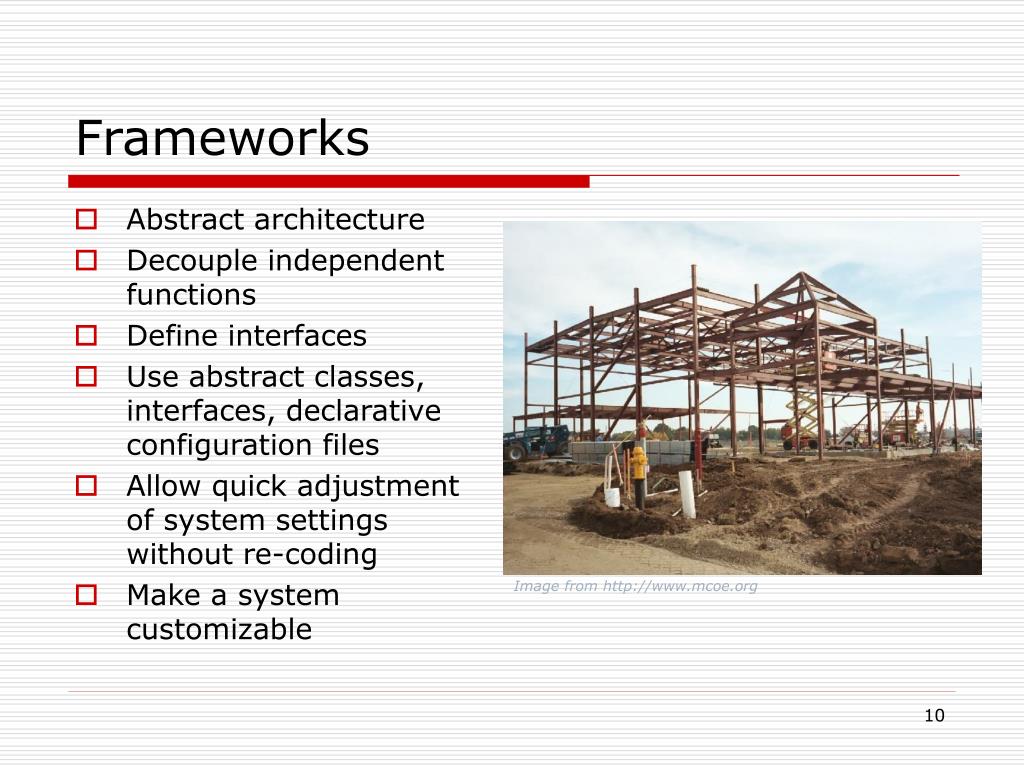 Frameworks

- Abstract architecture
- Decouple independent functions
- Define interfaces
- Use abstract classes, interfaces, declarative configuration files
- Allow quick adjustment of system settings without re-coding
- Make a system customizable

Image from http://www.mcoe.org

10